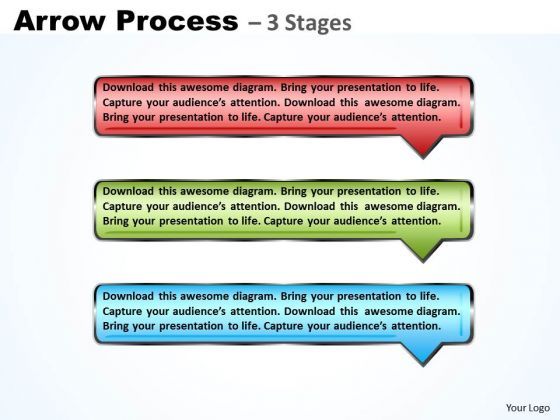 Arrow Process – 3 Stages

Download this awesome diagram. Bring your presentation to life. Capture your audience's attention. Download this awesome diagram. Bring your presentation to life. Capture your audience's attention.

Download this awesome diagram. Bring your presentation to life. Capture your audience's attention. Download this awesome diagram. Bring your presentation to life. Capture your audience's attention.

Download this awesome diagram. Bring your presentation to life. Capture your audience's attention. Download this awesome diagram. Bring your presentation to life. Capture your audience's attention.

Your Logo